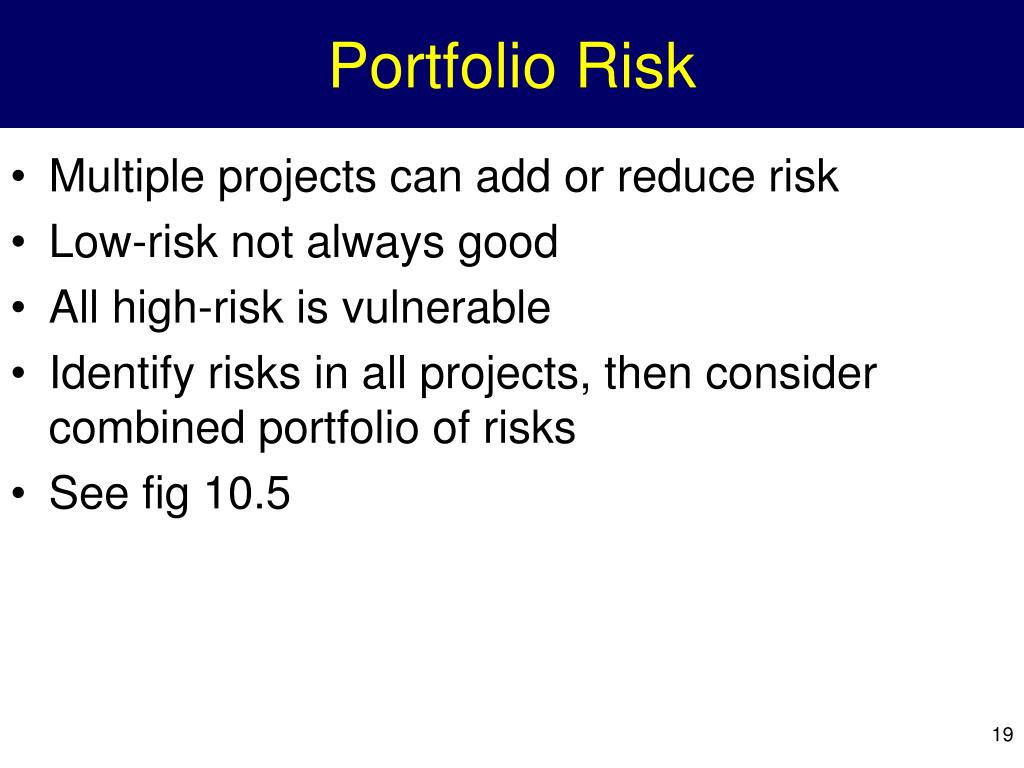 Portfolio Risk

• Multiple projects can add or reduce risk
• Low-risk not always good
• All high-risk is vulnerable
• Identify risks in all projects, then consider combined portfolio of risks
• See fig 10.5

19